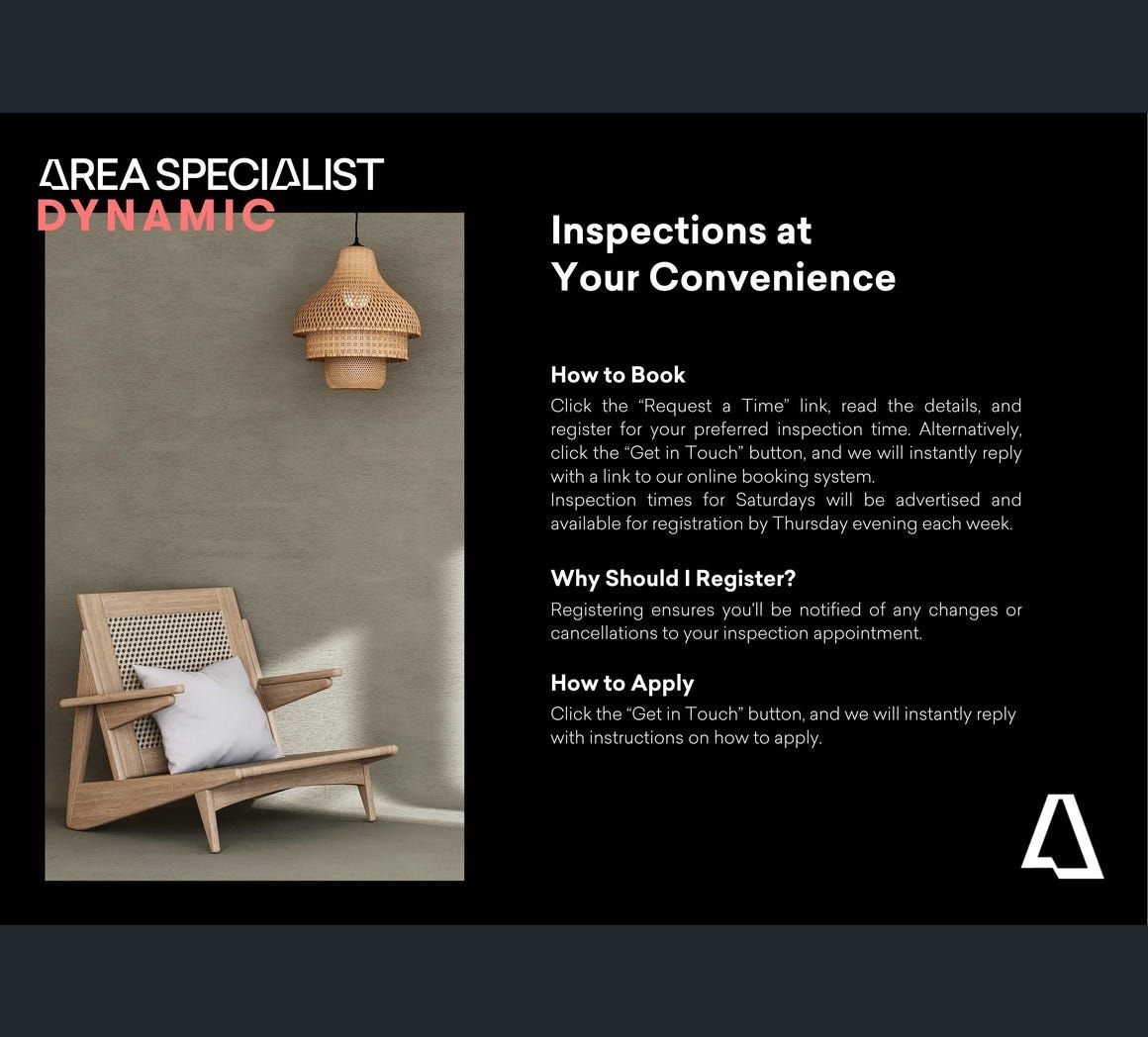 AREA SPECIALIST
DYNAMIC

Inspections at
Your Convenience

How to Book
Click the “Request a Time” link, read the details, and register for your preferred inspection time. Alternatively, click the “Get in Touch” button, and we will instantly reply with a link to our online booking system.
Inspection times for Saturdays will be advertised and available for registration by Thursday evening each week.

Why Should I Register?
Registering ensures you'll be notified of any changes or cancellations to your inspection appointment.

How to Apply
Click the “Get in Touch” button, and we will instantly reply with instructions on how to apply.